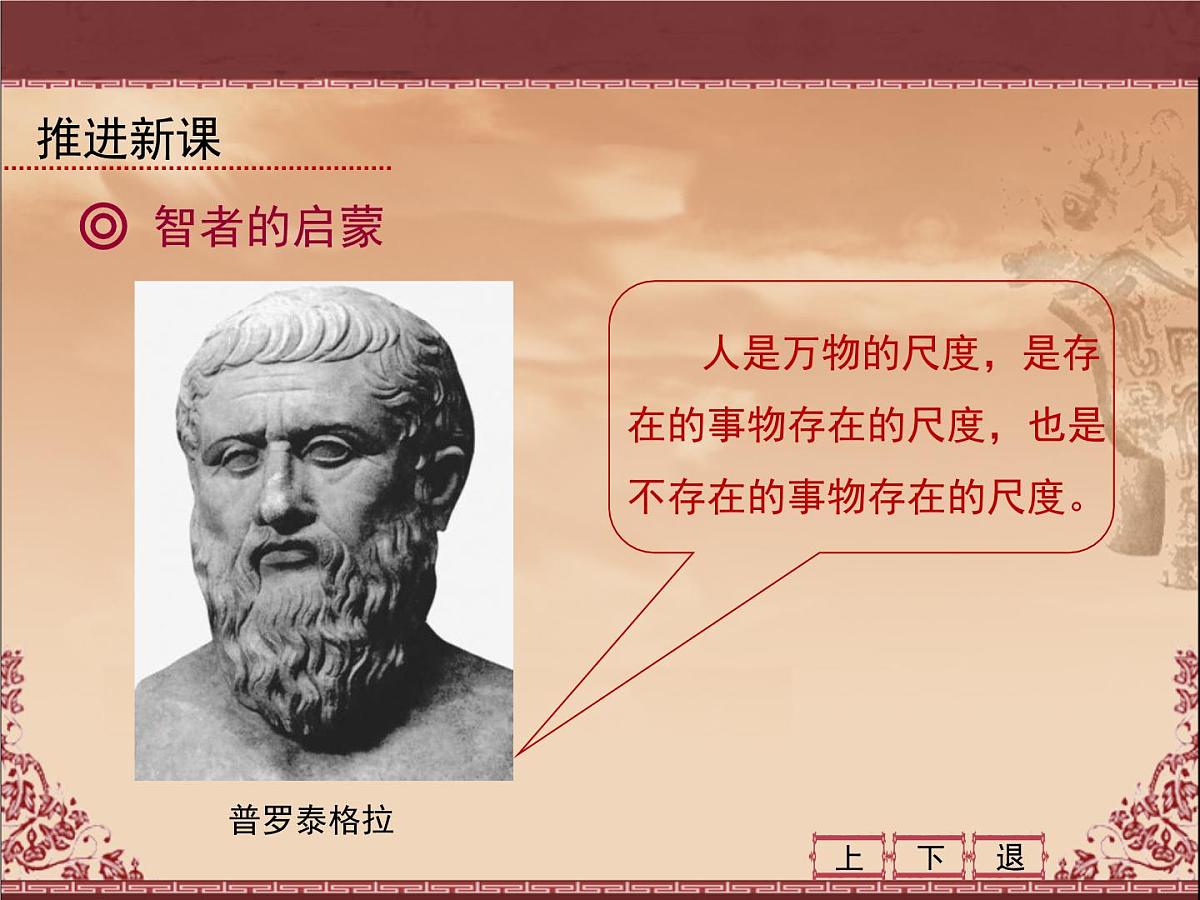 推进新课

◎ 智者的启蒙

人是万物的尺度，是存在的事物存在的尺度，也是不存在的事物存在的尺度。

普罗泰格拉

上 下 退